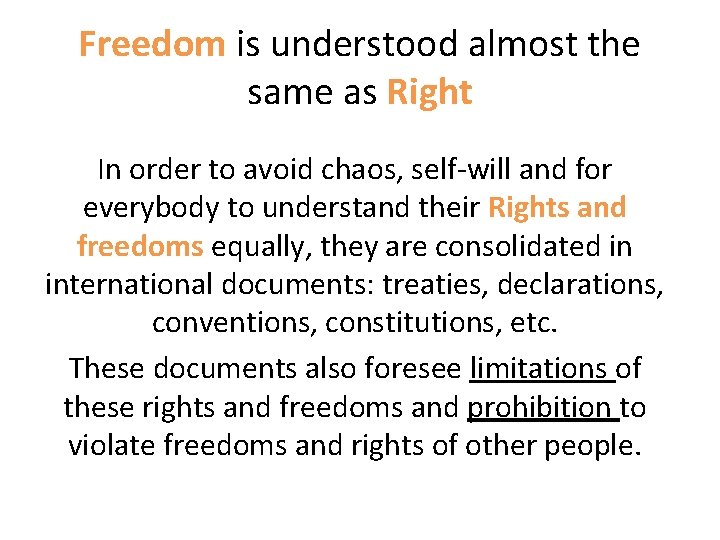 Freedom is understood almost the same as Right

In order to avoid chaos, self-will and for everybody to understand their Rights and freedoms equally, they are consolidated in international documents: treaties, declarations, conventions, constitutions, etc.

These documents also foresee limitations of these rights and freedoms and prohibition to violate freedoms and rights of other people.